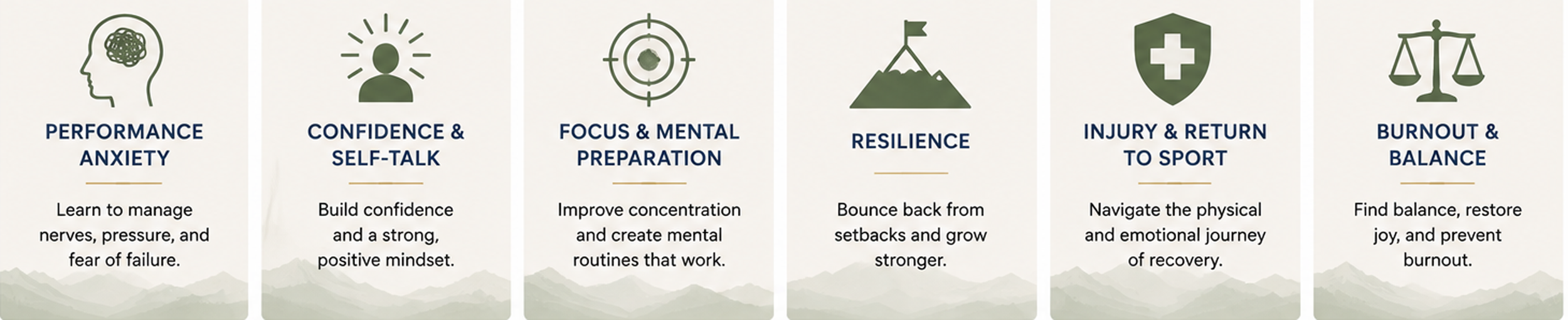 PERFORMANCE ANXIETY

Learn to manage nerves, pressure, and fear of failure.

CONFIDENCE & SELF-TALK

Build confidence and a strong, positive mindset.

FOCUS & MENTAL PREPARATION

Improve concentration and create mental routines that work.

RESILIENCE

Bounce back from setbacks and grow stronger.

INJURY & RETURN TO SPORT

Navigate the physical and emotional journey of recovery.

BURNOUT & BALANCE

Find balance, restore joy, and prevent burnout.